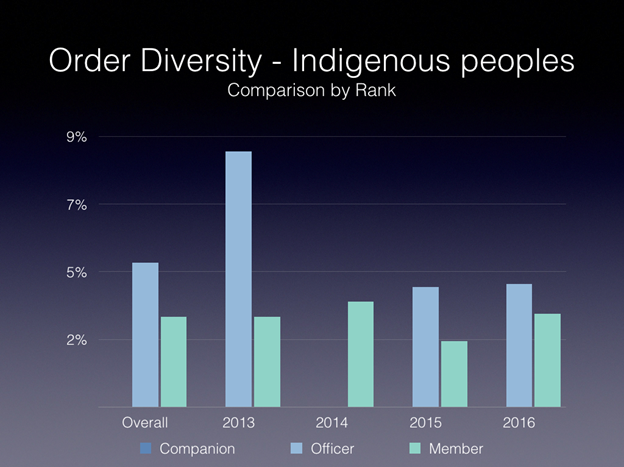 Order Diversity - Indigenous peoples
Comparison by Rank

9%
7%
5%
2%

Overall
2013
2014
2015
2016

Companion
Officer
Member